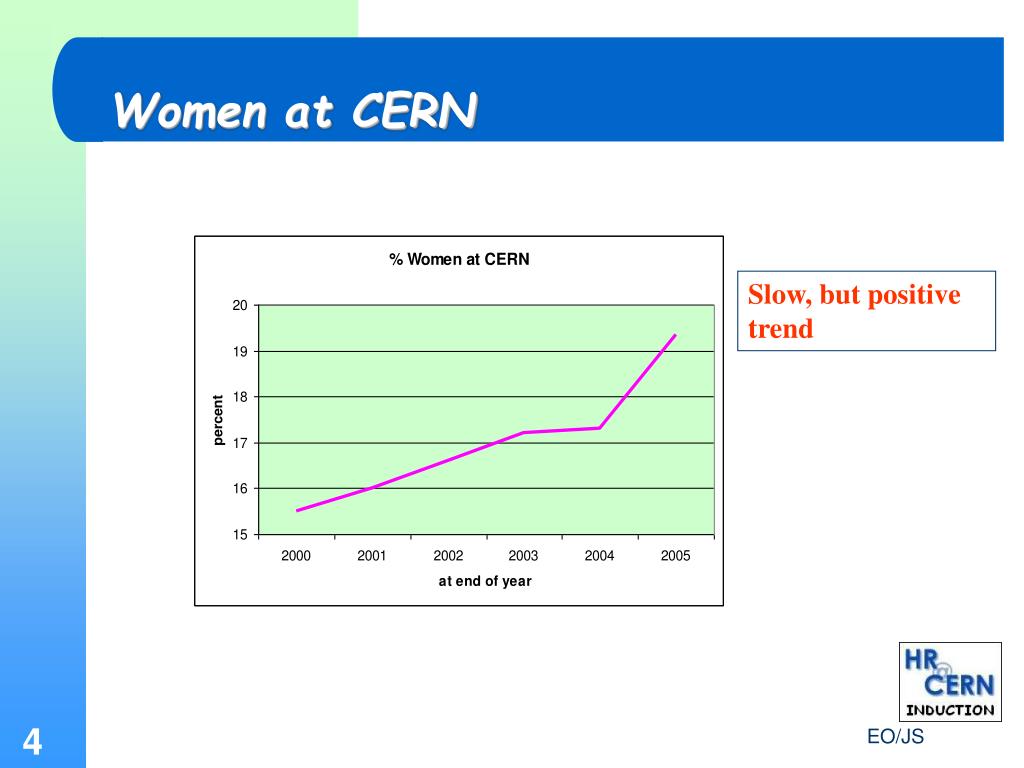 Women at CERN

% Women at CERN

20
19
18
17
16
15

percent

2000 2001 2002 2003 2004 2005

at end of year

Slow, but positive trend

HR @ CERN
INDUCTION

4

EO/JS